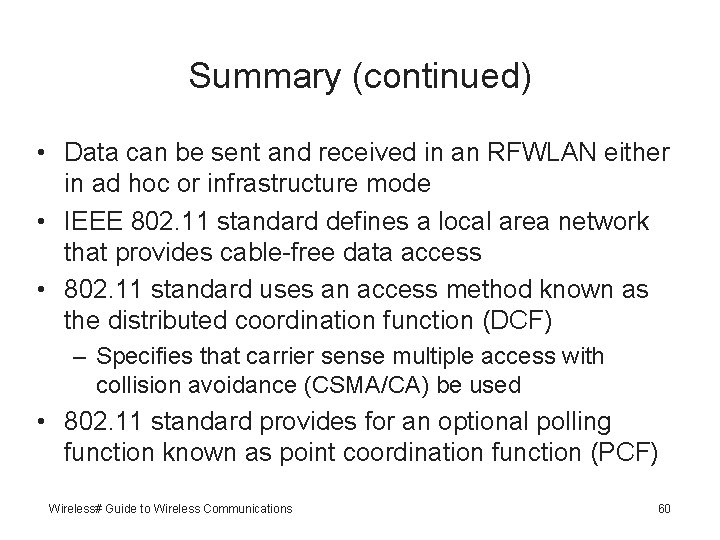 Summary (continued)

• Data can be sent and received in an RFWLAN either in ad hoc or infrastructure mode
• IEEE 802.11 standard defines a local area network that provides cable-free data access
• 802.11 standard uses an access method known as the distributed coordination function (DCF)
– Specifies that carrier sense multiple access with collision avoidance (CSMA/CA) be used
• 802.11 standard provides for an optional polling function known as point coordination function (PCF)

Wireless# Guide to Wireless Communications

60